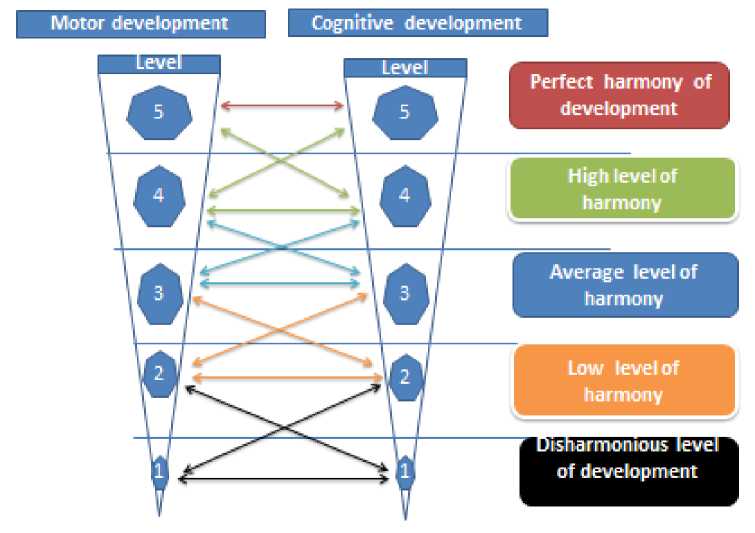 Motor development

Cognitive development

Level

5

4

3

2

1

Level

5

4

3

2

1

Perfect harmony of development

High level of harmony

Average level of harmony

Low level of harmony

Disharmonious level of development